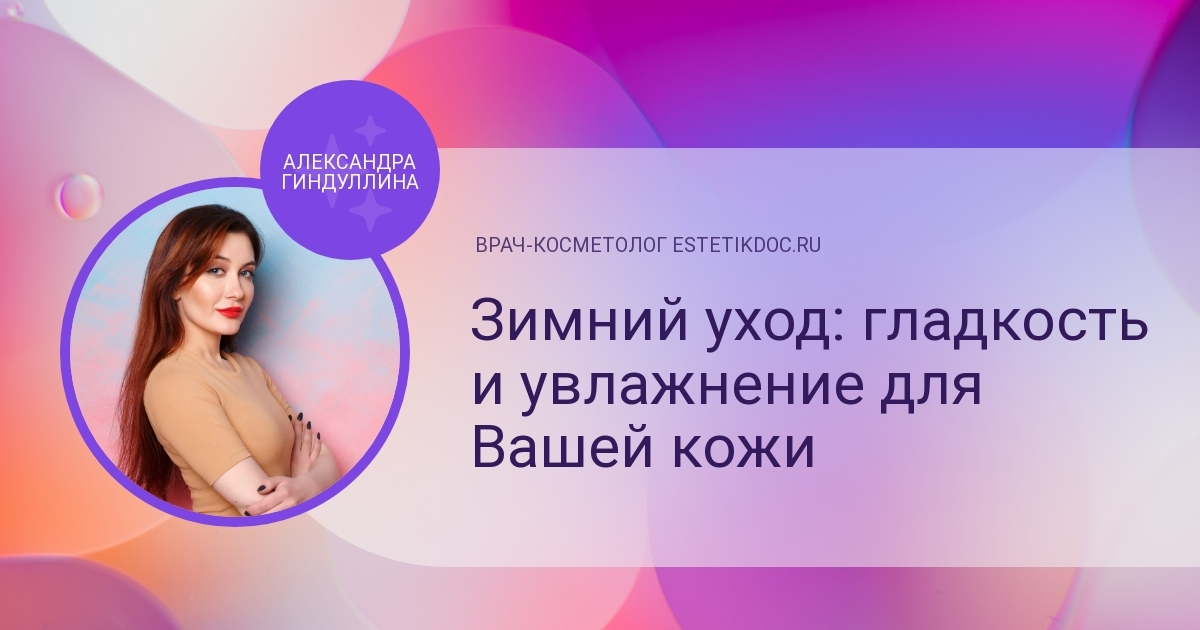 АЛЕКСАНДРА ГИНДУЛЛИНА

ВРАЧ-КОСМЕТОЛОГ ESTETIKDOC.RU

Зимний уход: гладкость и увлажнение для Вашей кожи